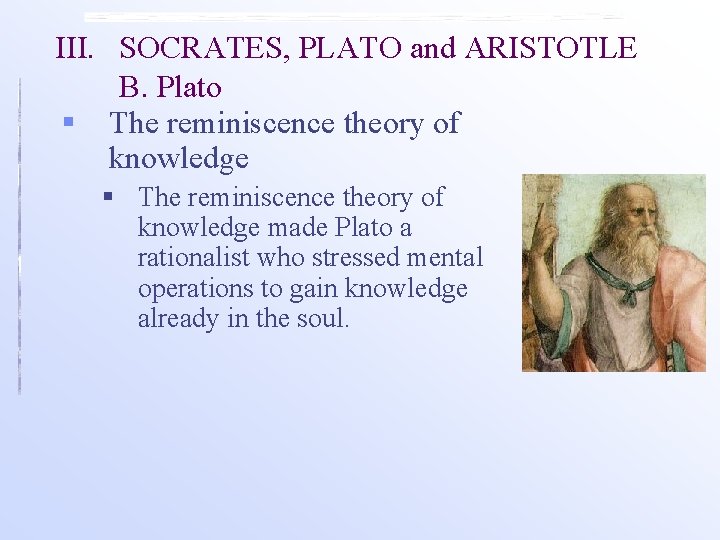 III. SOCRATES, PLATO and ARISTOTLE
B. Plato

▪ The reminiscence theory of knowledge

▪ The reminiscence theory of knowledge made Plato a rationalist who stressed mental operations to gain knowledge already in the soul.